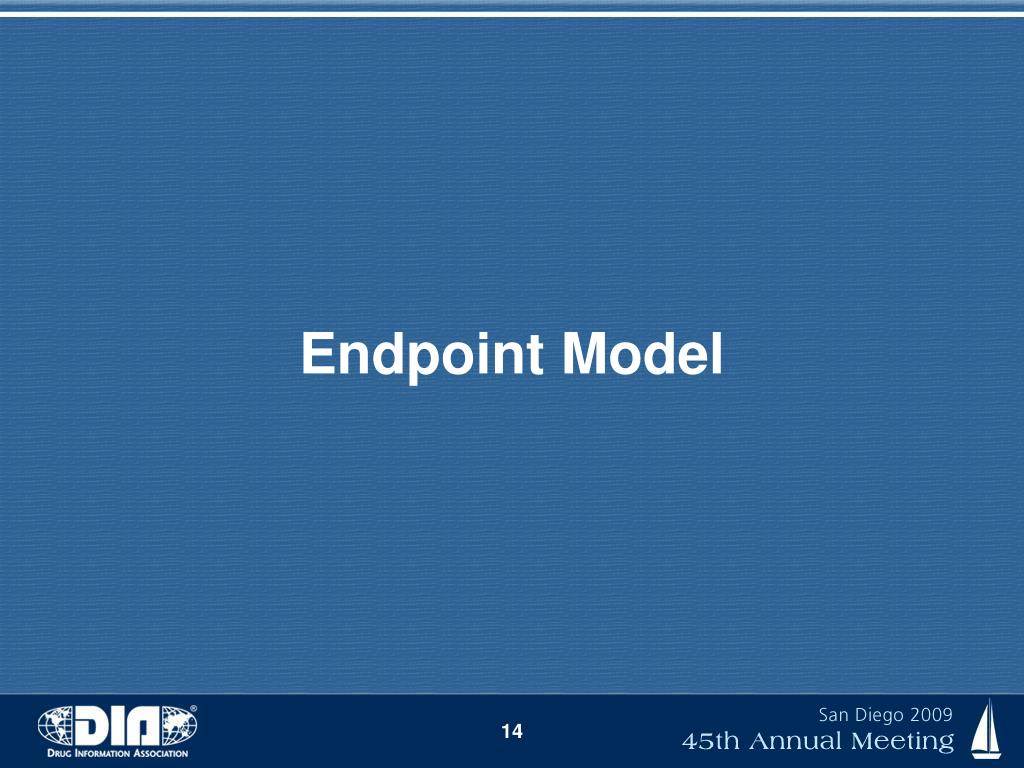 Endpoint Model

DIA®
DRUG INFORMATION ASSOCIATION

14

San Diego 2009
45th Annual Meeting